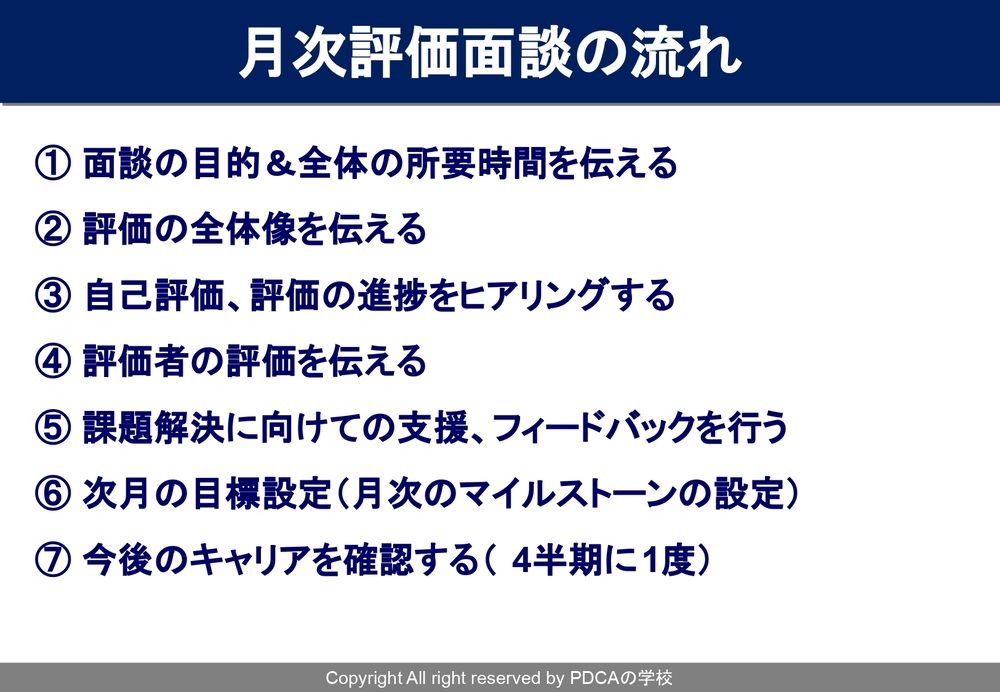 月次評価面談の流れ

① 面談の目的＆全体の所要時間を伝える

② 評価の全体像を伝える

③ 自己評価、評価の進捗をヒアリングする

④ 評価者の評価を伝える

⑤ 課題解決に向けての支援、フィードバックを行う

⑥ 次月の目標設定（月次のマイルストーンの設定）

⑦ 今後のキャリアを確認する（ 4半期に1度）

Copyright All right reserved by PDCAの学校